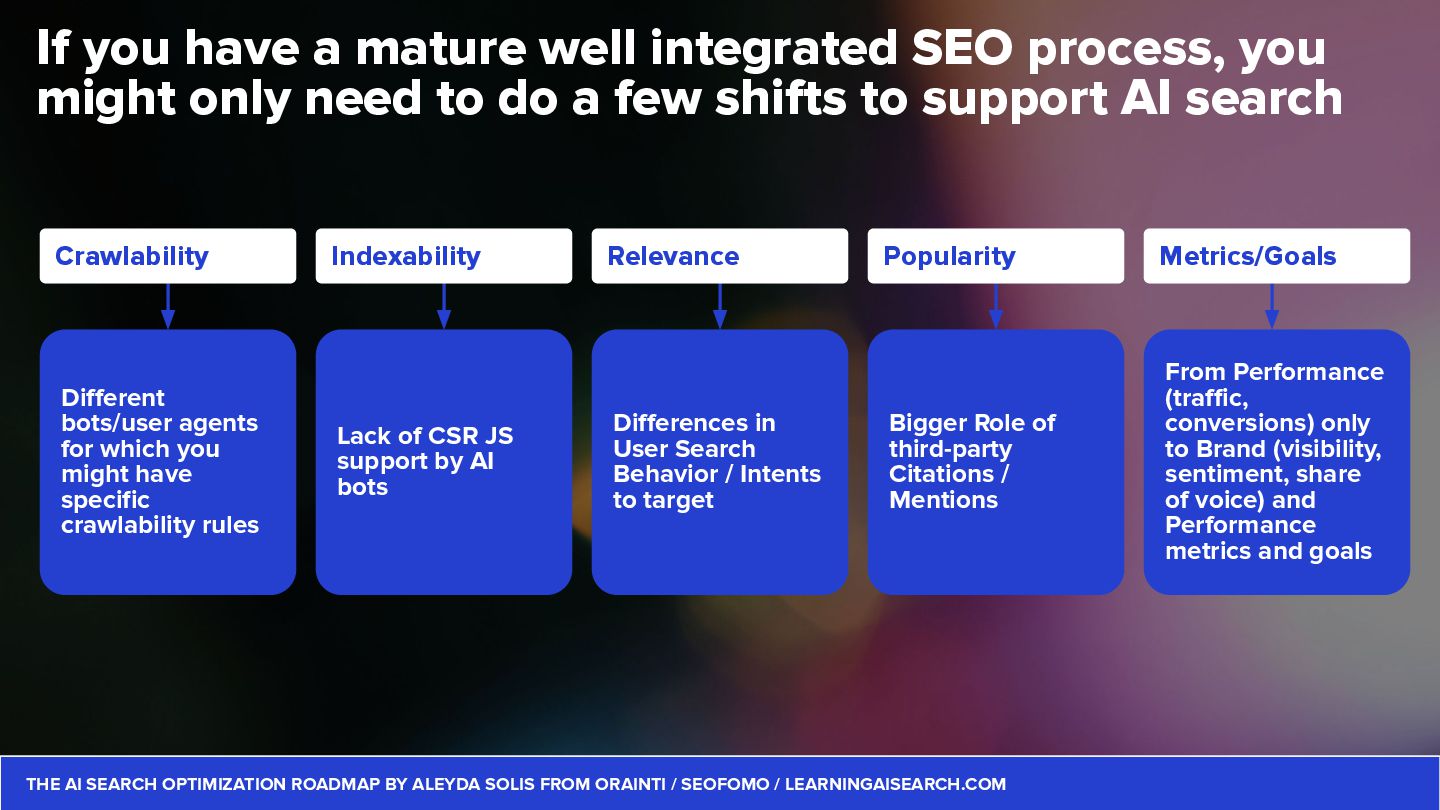 If you have a mature well integrated SEO process, you might only need to do a few shifts to support AI search

Crawlability

Different bots/user agents for which you might have specific crawlability rules

Indexability

Lack of CSR JS support by AI bots

Relevance

Differences in User Search Behavior / Intents to target

Popularity

Bigger Role of third-party Citations / Mentions

Metrics/Goals

From Performance (traffic, conversions) only to Brand (visibility, sentiment, share of voice) and Performance metrics and goals

THE AI SEARCH OPTIMIZATION ROADMAP BY ALEYDA SOLIS FROM ORAINTI / SEOFOMO / LEARNINGAISEARCH.COM